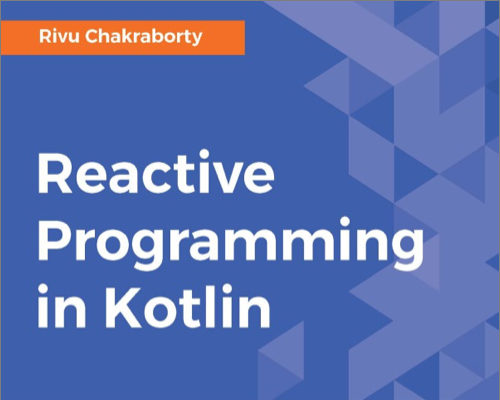 Rivu Chakraborty

Reactive Programming in Kotlin